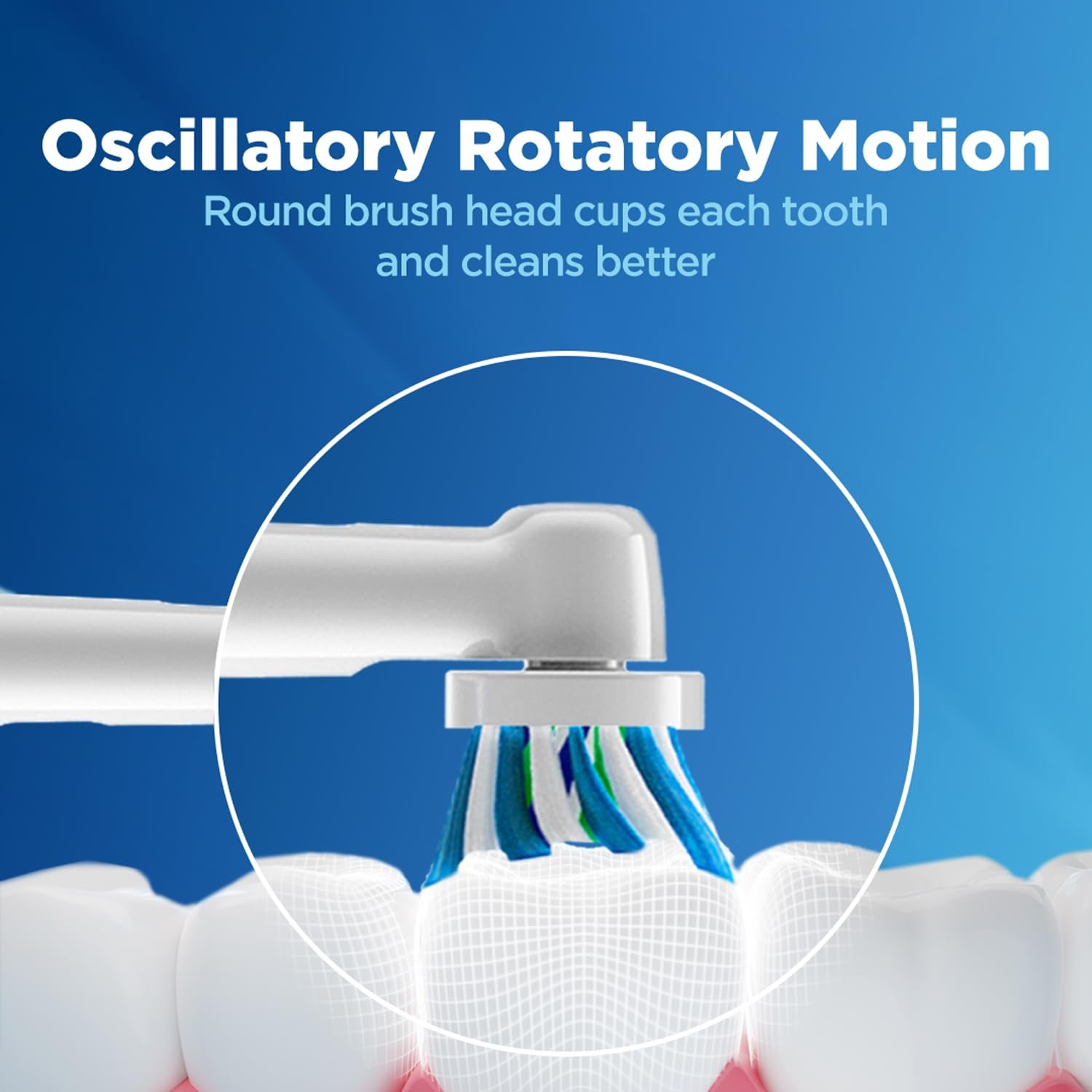 Oscillatory Rotatory Motion

Round brush head cups each tooth and cleans better